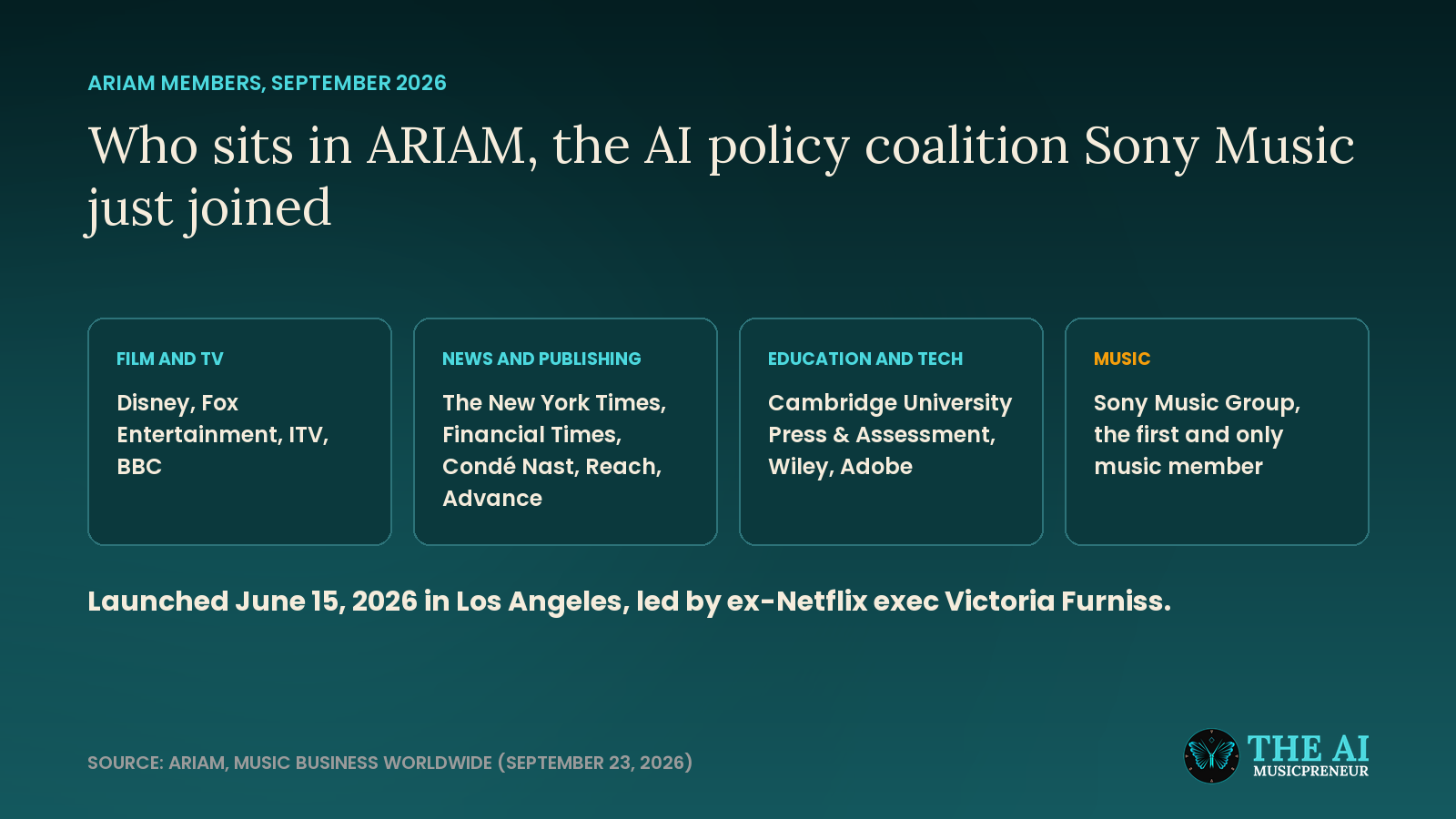 ARIAM MEMBERS, SEPTEMBER 2026

Who sits in ARIAM, the AI policy coalition Sony Music just joined

FILM AND TV

Disney, Fox Entertainment, ITV, BBC

NEWS AND PUBLISHING

The New York Times, Financial Times, Condé Nast, Reach, Advance

EDUCATION AND TECH

Cambridge University Press & Assessment, Wiley, Adobe

MUSIC

Sony Music Group, the first and only music member

Launched June 15, 2026 in Los Angeles, led by ex-Netflix exec Victoria Furniss.

SOURCE: ARIAM, MUSIC BUSINESS WORLDWIDE (SEPTEMBER 23, 2026)

THE AI MUSICPRENEUR